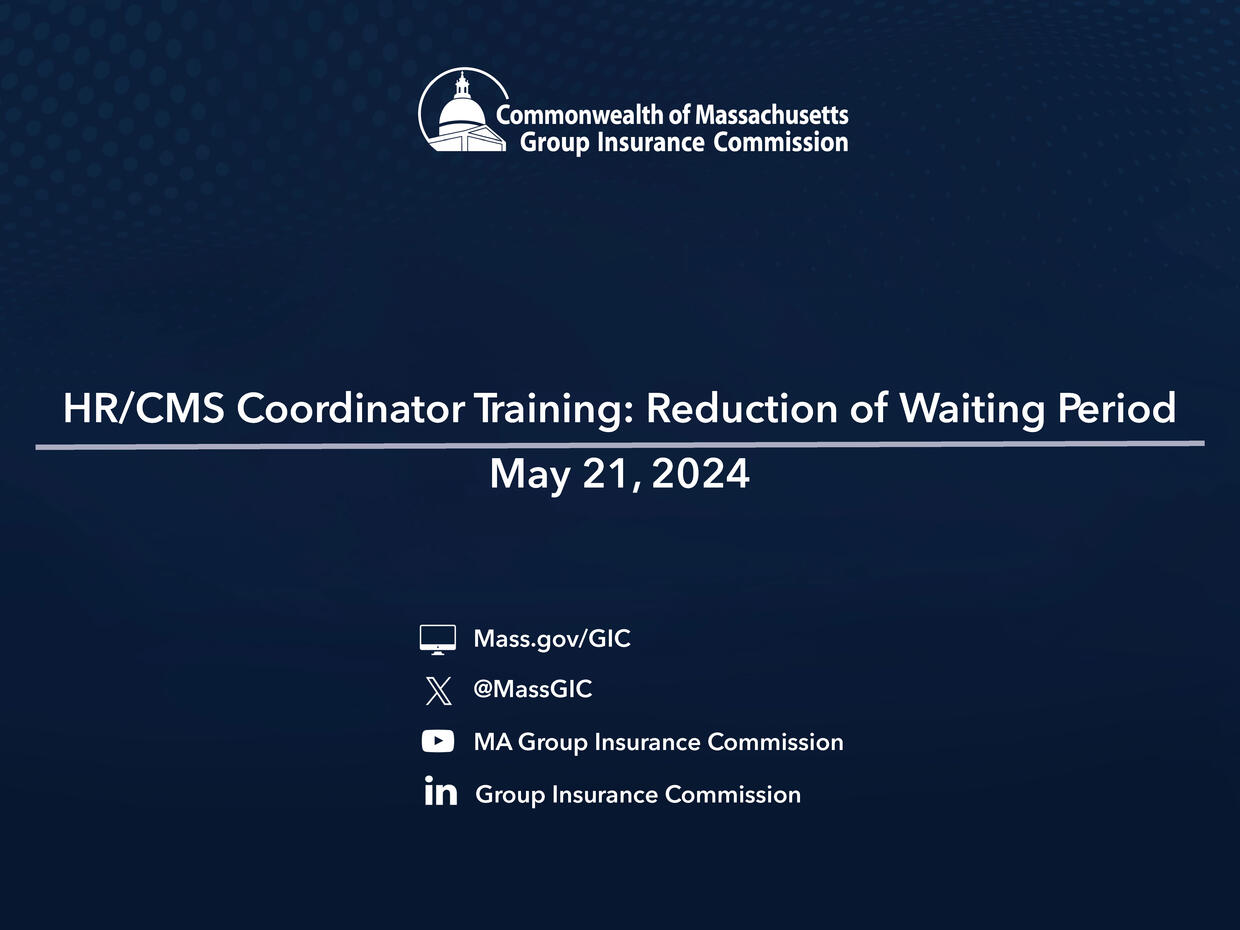 Commonwealth of Massachusetts
Group Insurance Commission

HR/CMS Coordinator Training: Reduction of Waiting Period

May 21, 2024

Mass.gov/GIC

@MassGIC

MA Group Insurance Commission

Group Insurance Commission